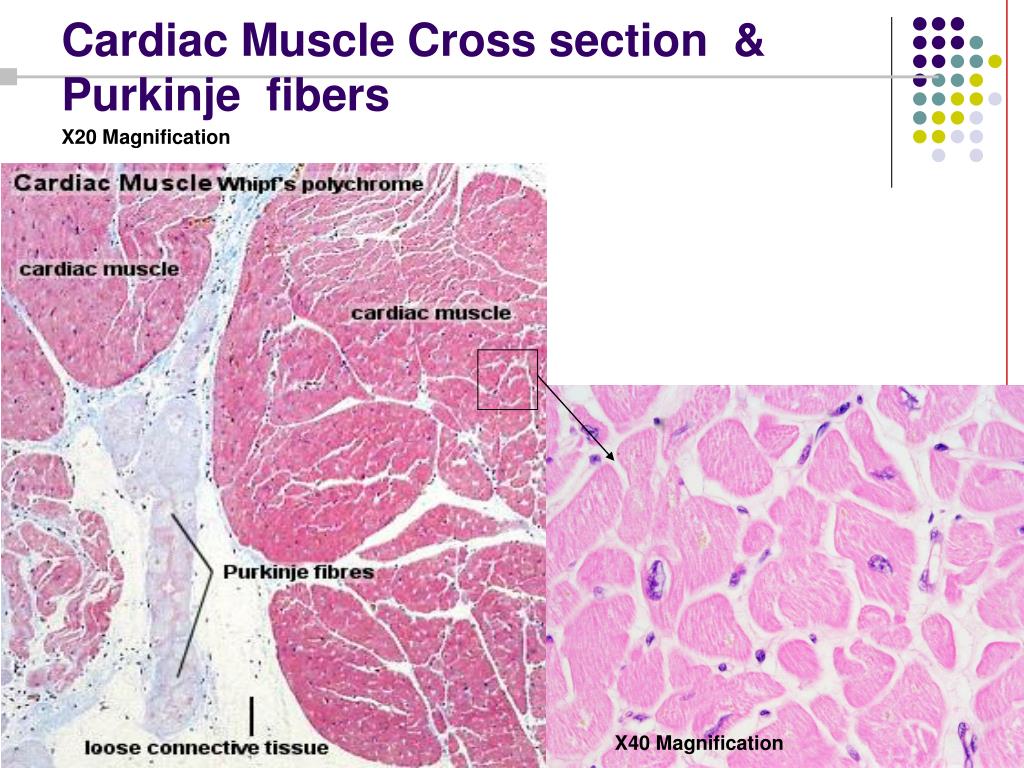 Cardiac Muscle Cross section & Purkinje fibers

X20 Magnification

Cardiac Muscle Whipf's polychrome

cardiac muscle

cardiac muscle

Purkinje fibres

loose connective tissue

X40 Magnification